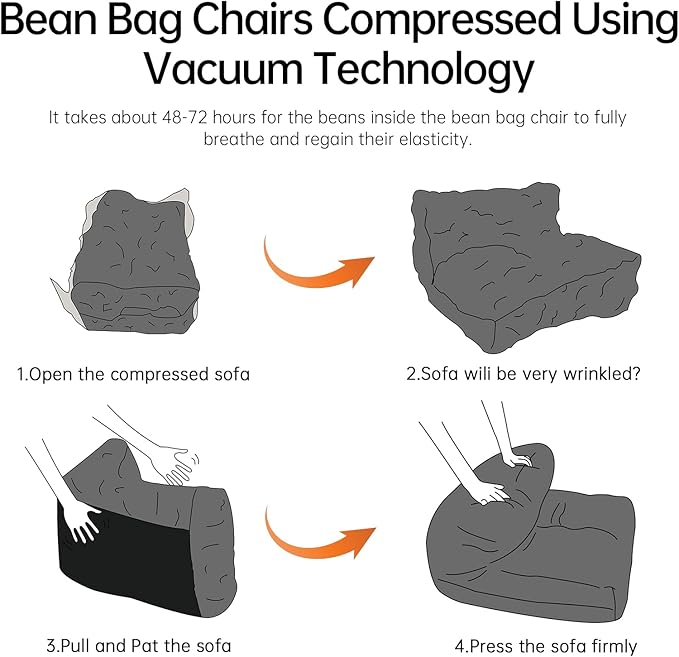 Bean Bag Chairs Compressed Using Vacuum Technology

It takes about 48-72 hours for the beans inside the bean bag chair to fully breathe and regain their elasticity.

1.Open the compressed sofa

2.Sofa wili be very wrinkled?

3.Pull and Pat the sofa

4.Press the sofa firmly